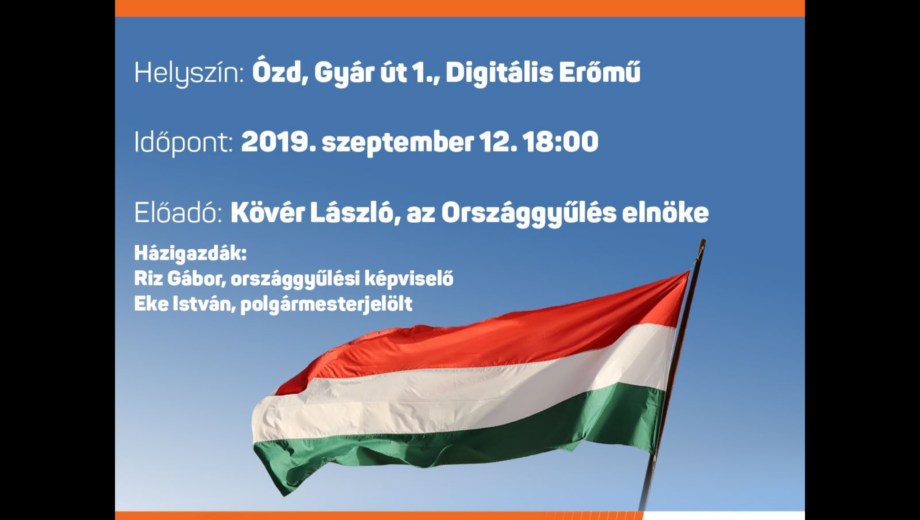 Helyszín: Ózd, Gyár út 1., Digitális Erőmű

Időpont: 2019. szeptember 12. 18:00

Előadó: Kövér László, az Országgyűlés elnöke

Házigazdák:
Riz Gábor, országgyűlési képviselő
Eke István, polgármesterjelölt